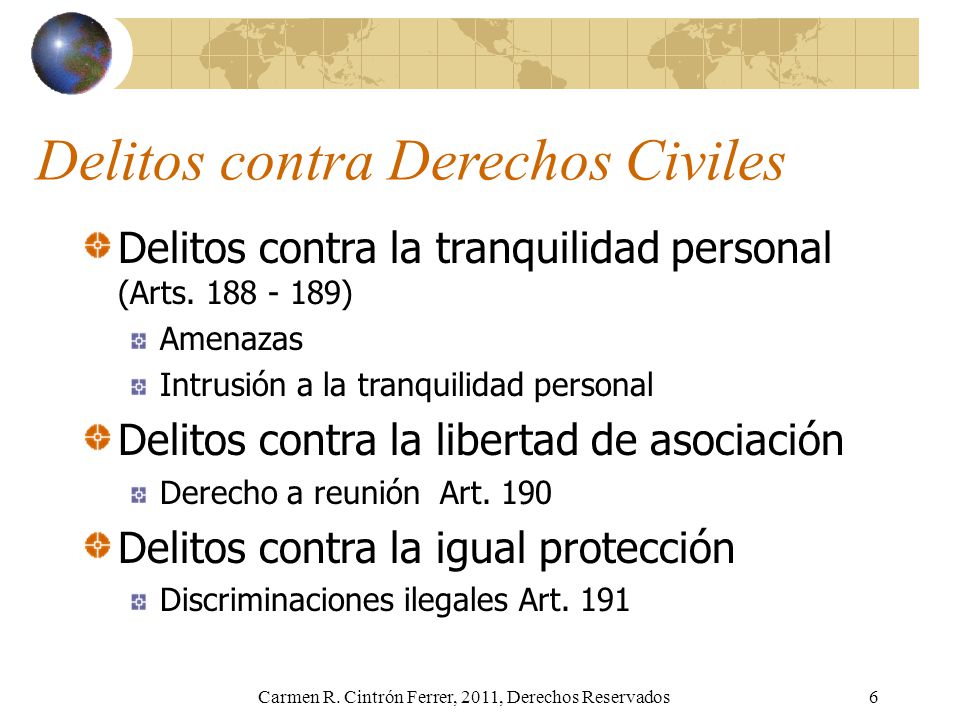 Delitos contra Derechos Civiles

Delitos contra la tranquilidad personal (Arts. 188 - 189)

Amenazas

Intrusión a la tranquilidad personal

Delitos contra la libertad de asociación

Derecho a reunión Art. 190

Delitos contra la igual protección

Discriminaciones ilegales Art. 191

Carmen R. Cintrón Ferrer, 2011, Derechos Reservados 6